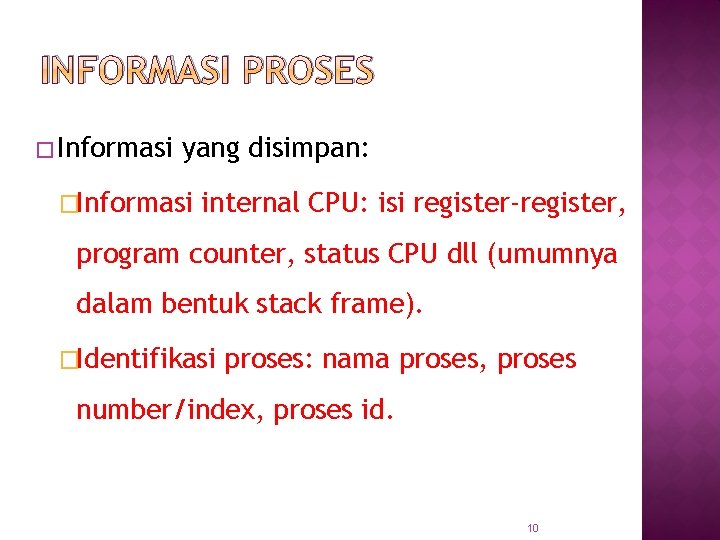 INFORMASI PROSES

Informasi yang disimpan:

Informasi internal CPU: isi register-register, program counter, status CPU dll (umumnya dalam bentuk stack frame).

Identifikasi proses: nama proses, proses number/index, proses id.

10